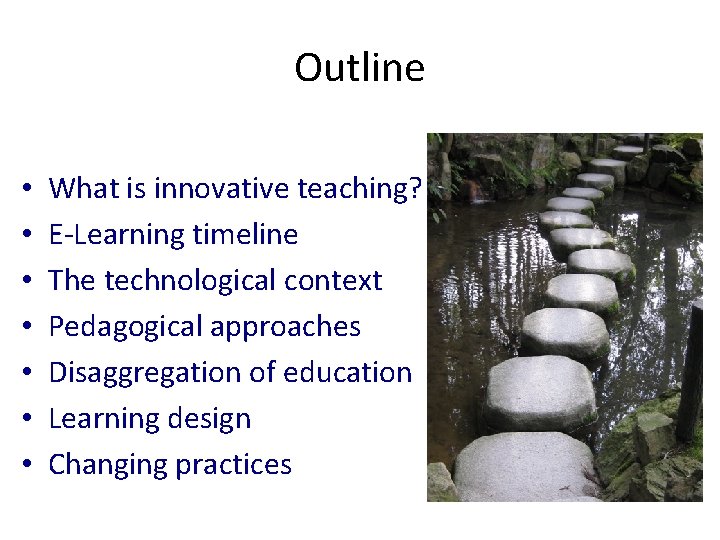 Outline

• What is innovative teaching?
• E-Learning timeline
• The technological context
• Pedagogical approaches
• Disaggregation of education
• Learning design
• Changing practices